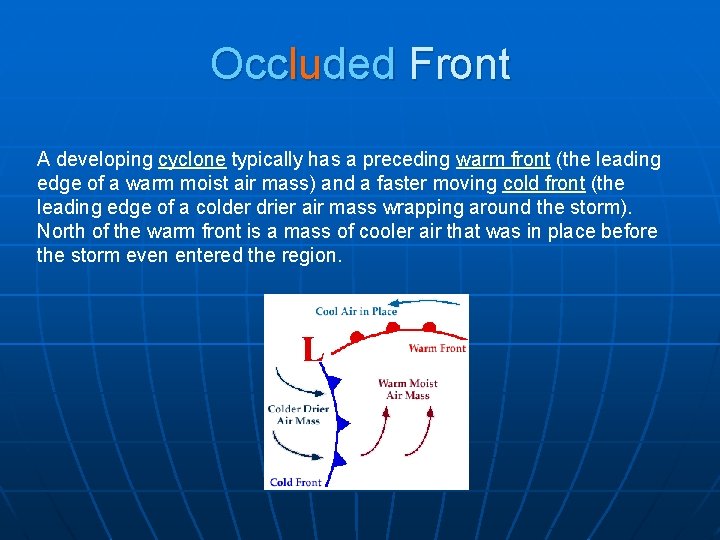 Occluded Front

A developing cyclone typically has a preceding warm front (the leading edge of a warm moist air mass) and a faster moving cold front (the leading edge of a colder drier air mass wrapping around the storm). North of the warm front is a mass of cooler air that was in place before the storm even entered the region.

Cool Air in Place

L

Warm Front

Warm Moist Air Mass

Colder Drier Air Mass

Cold Front